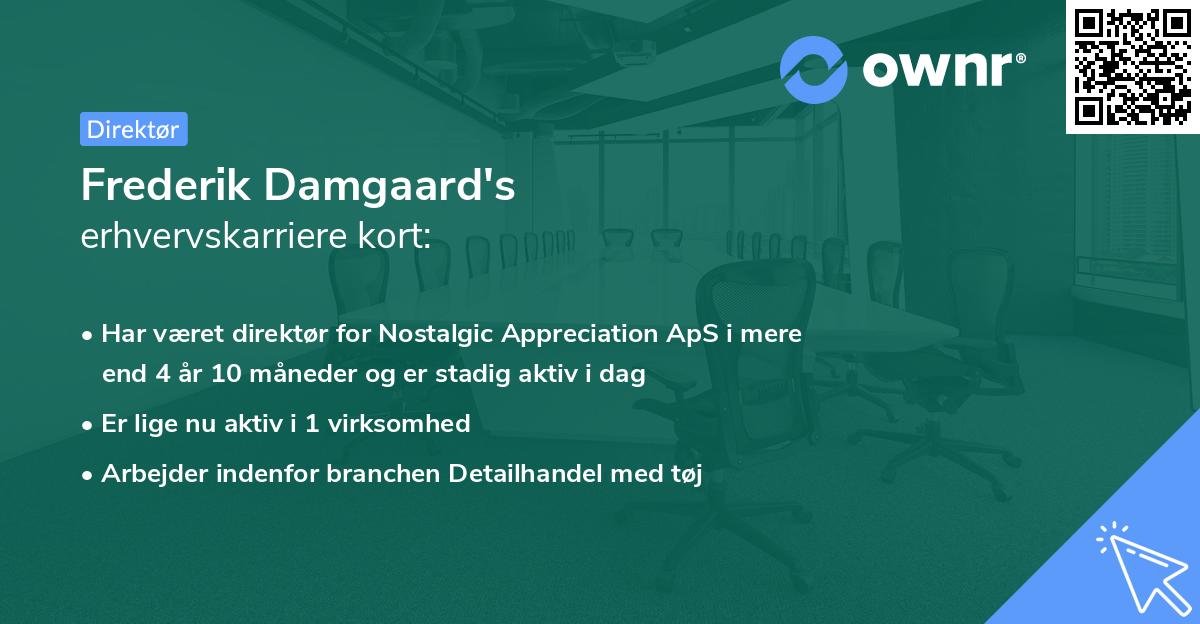 ownr®

Direktør

Frederik Damgaard's
erhvervskarriere kort:

• Har været direktør for Nostalgic Appreciation ApS i mere end 4 år 10 måneder og er stadig aktiv i dag
• Er lige nu aktiv i 1 virksomhed
• Arbejder indenfor branchen Detailhandel med tøj